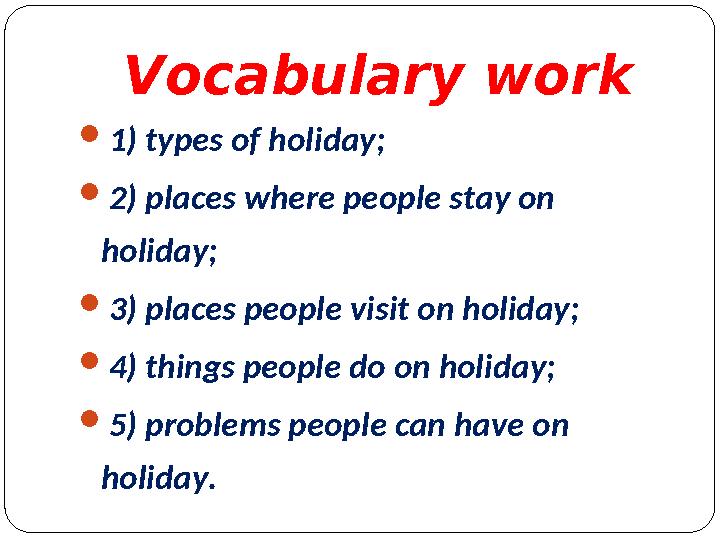 Vocabulary work

• 1) types of holiday;

• 2) places where people stay on holiday;

• 3) places people visit on holiday;

• 4) things people do on holiday;

• 5) problems people can have on holiday.